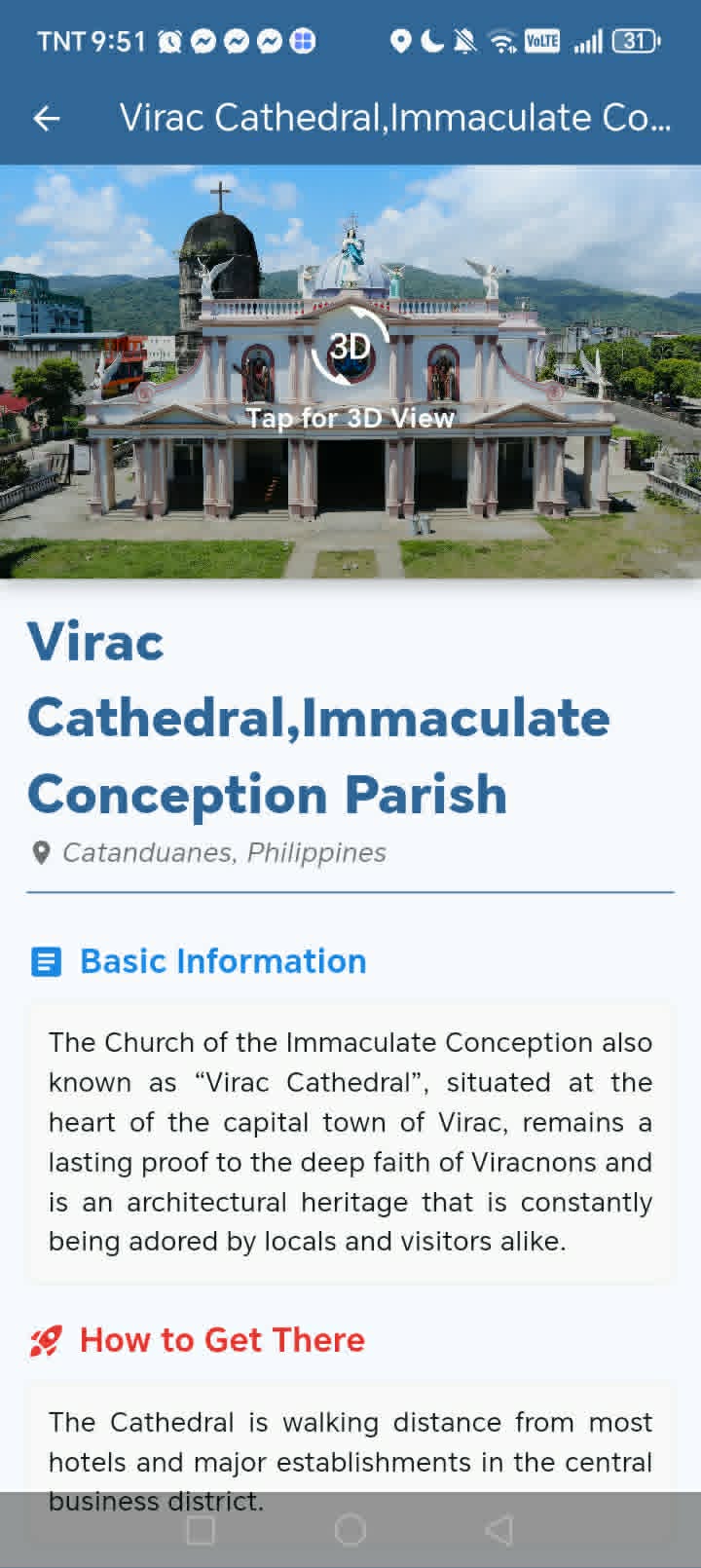 TNT 9:51 VoLTE 31

Virac Cathedral,Immaculate Co...

3D
Tap for 3D View

Virac Cathedral,Immaculate Conception Parish

Catanduanes, Philippines

Basic Information

The Church of the Immaculate Conception also known as “Virac Cathedral”, situated at the heart of the capital town of Virac, remains a lasting proof to the deep faith of Viracnons and is an architectural heritage that is constantly being adored by locals and visitors alike.

How to Get There

The Cathedral is walking distance from most hotels and major establishments in the central business district.